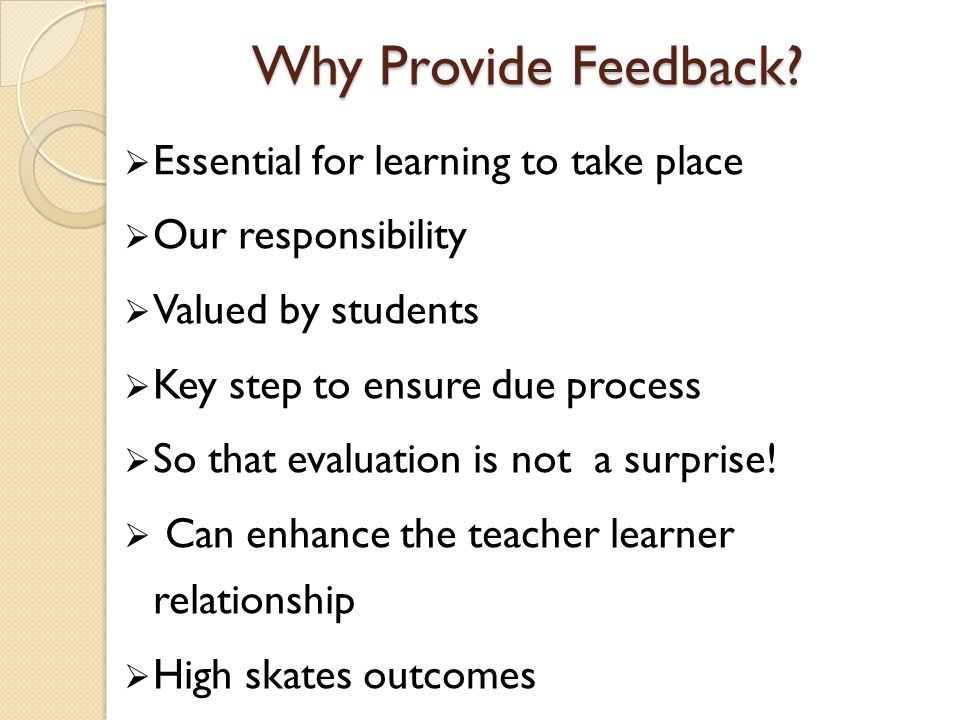 Why Provide Feedback?

➢ Essential for learning to take place

➢ Our responsibility

➢ Valued by students

➢ Key step to ensure due process

➢ So that evaluation is not a surprise!

➢ Can enhance the teacher learner relationship

➢ High skates outcomes